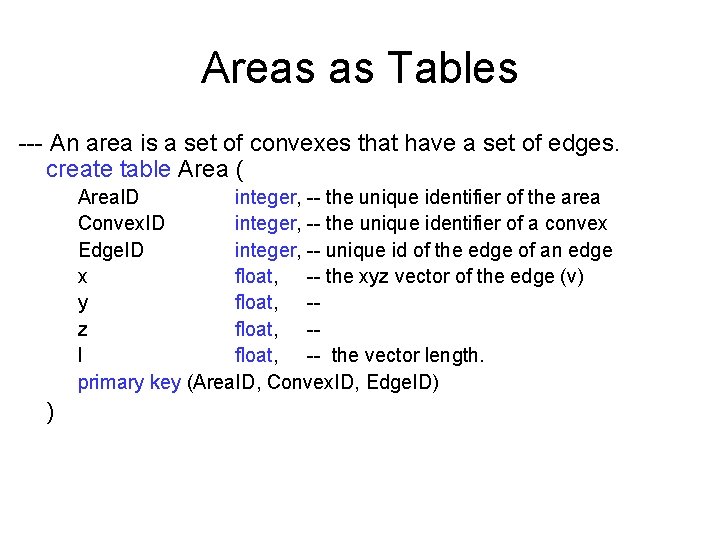 Areas as Tables

--- An area is a set of convexes that have a set of edges.
create table Area (
AreaID integer, -- the unique identifier of the area
ConvexID integer, -- the unique identifier of a convex
EdgeID integer, -- unique id of the edge of an edge
x float, -- the xyz vector of the edge (v)
y float, --
z float, --
l float, -- the vector length.
primary key (AreaID, ConvexID, EdgeID)
)